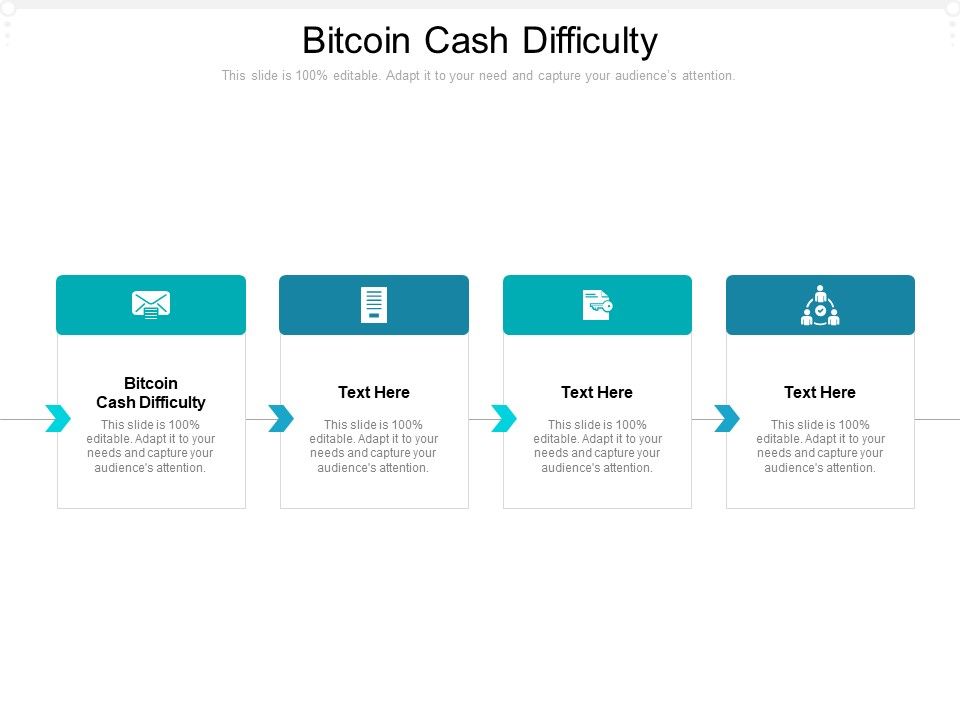 Bitcoin Cash Difficulty

This slide is 100% editable. Adapt it to your need and capture your audience's attention.

Bitcoin Cash Difficulty

This slide is 100% editable. Adapt it to your needs and capture your audience's attention.

Text Here

This slide is 100% editable. Adapt it to your needs and capture your audience's attention.

Text Here

This slide is 100% editable. Adapt it to your needs and capture your audience's attention.

Text Here

This slide is 100% editable. Adapt it to your needs and capture your audience's attention.